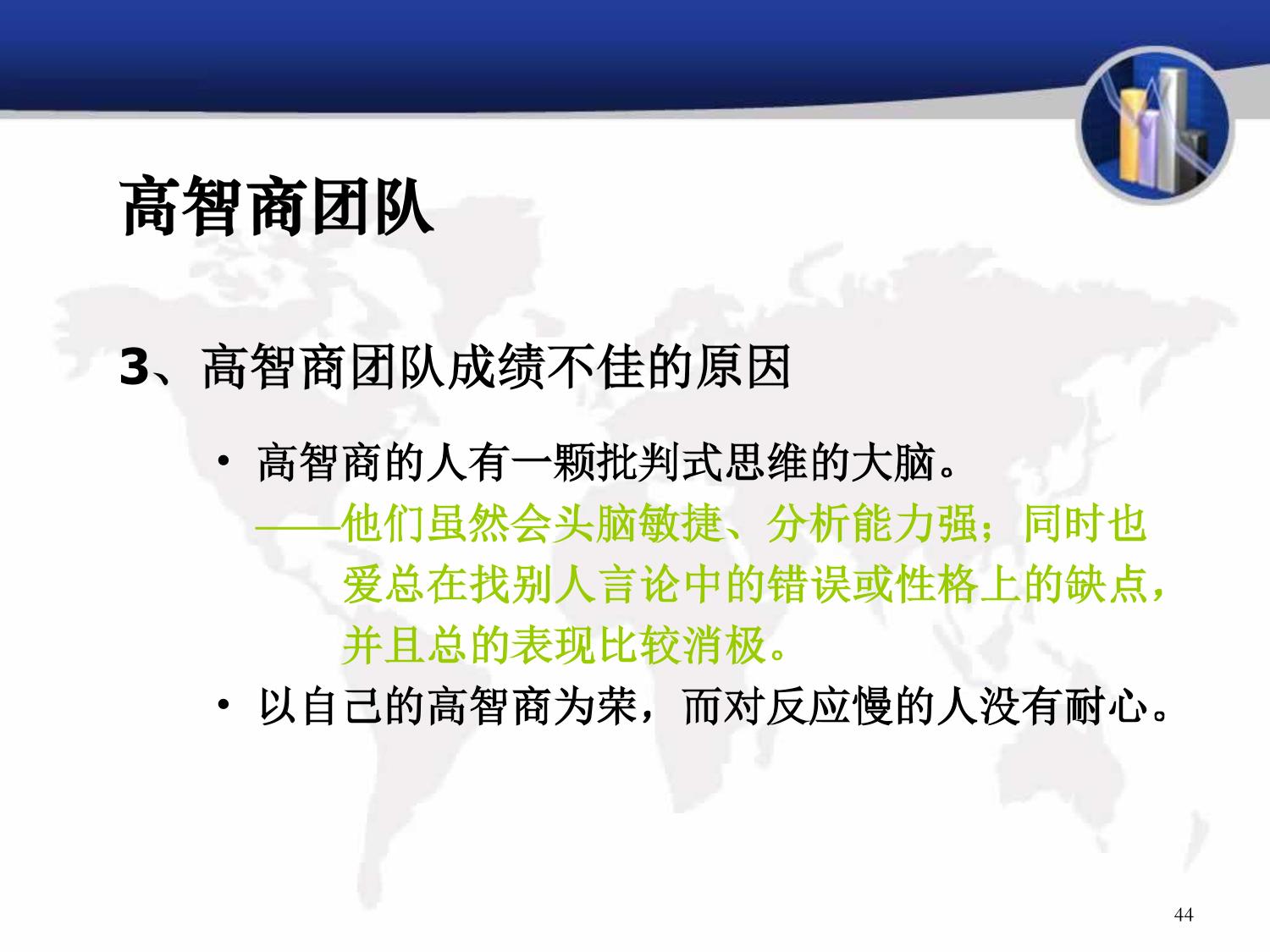 高智商团队

3、高智商团队成绩不佳的原因

• 高智商的人有一颗批判式思维的大脑。
——他们虽然会头脑敏捷、分析能力强；同时也爱总在找别人言论中的错误或性格上的缺点，并且总的表现比较消极。

• 以自己的高智商为荣，而对反应慢的人没有耐心。

44